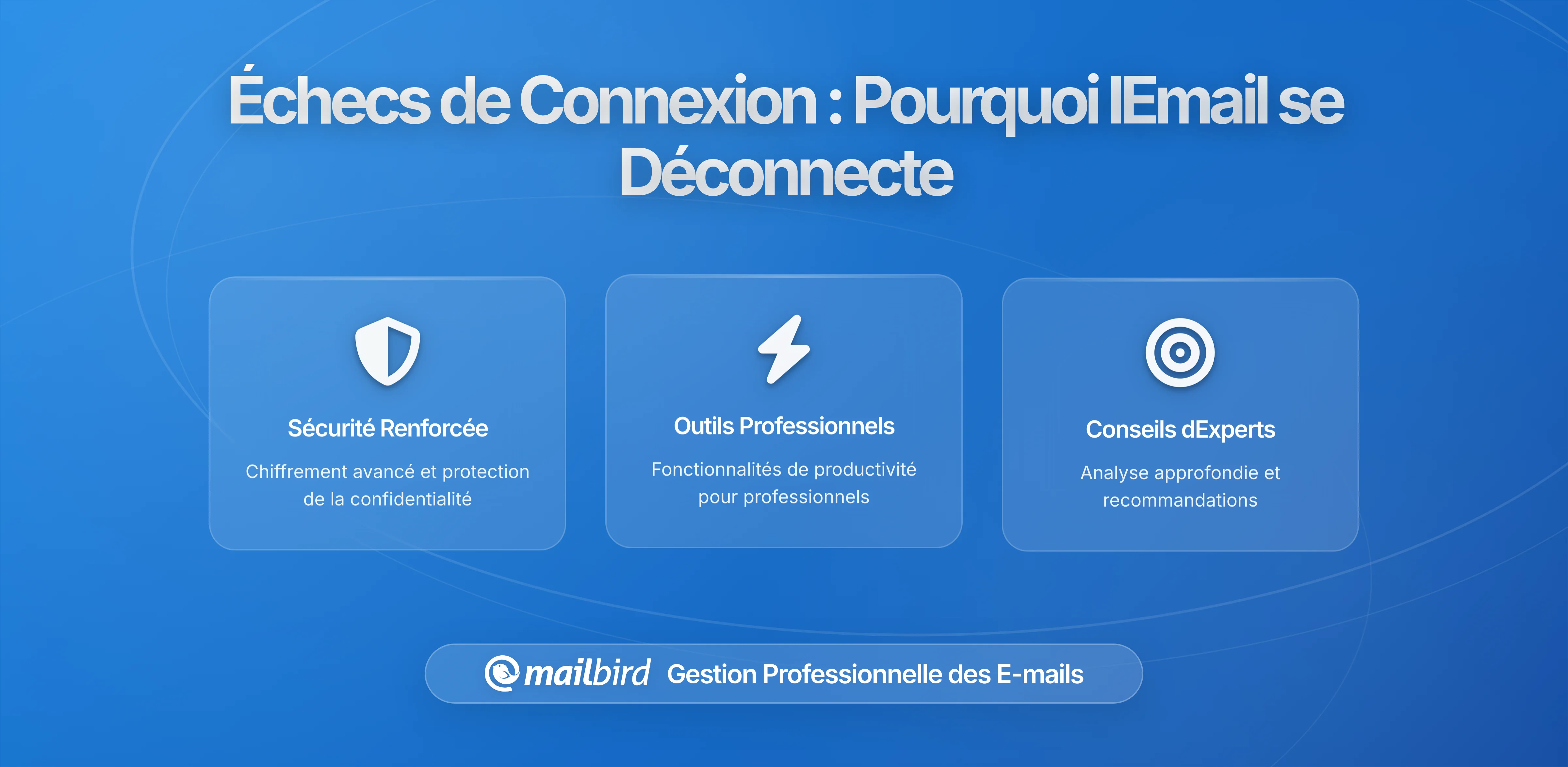 Échecs de Connexion : Pourquoi lEmail se Déconnecte

Sécurité Renforcée

Chiffrement avancé et protection de la confidentialité

Outils Professionnels

Fonctionnalités de productivité pour professionnels

Conseils dExperts

Analyse approfondie et recommandations

mailbird Gestion Professionnelle des E-mails